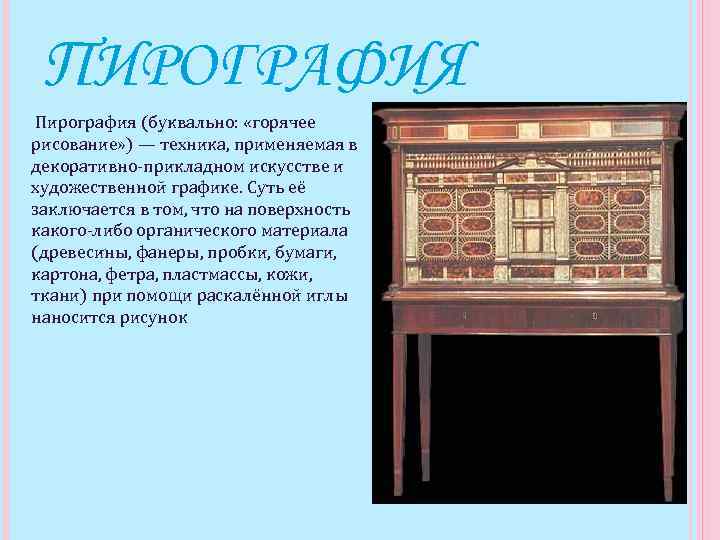 ПИРОГРАФИЯ

Пирография (буквально: «горячее рисование») — техника, применяемая в декоративно-прикладном искусстве и художественной графике. Суть её заключается в том, что на поверхность какого-либо органического материала (древесины, фанеры, пробки, бумаги, картона, фетра, пластмассы, кожи, ткани) при помощи раскалённой иглы наносится рисунок